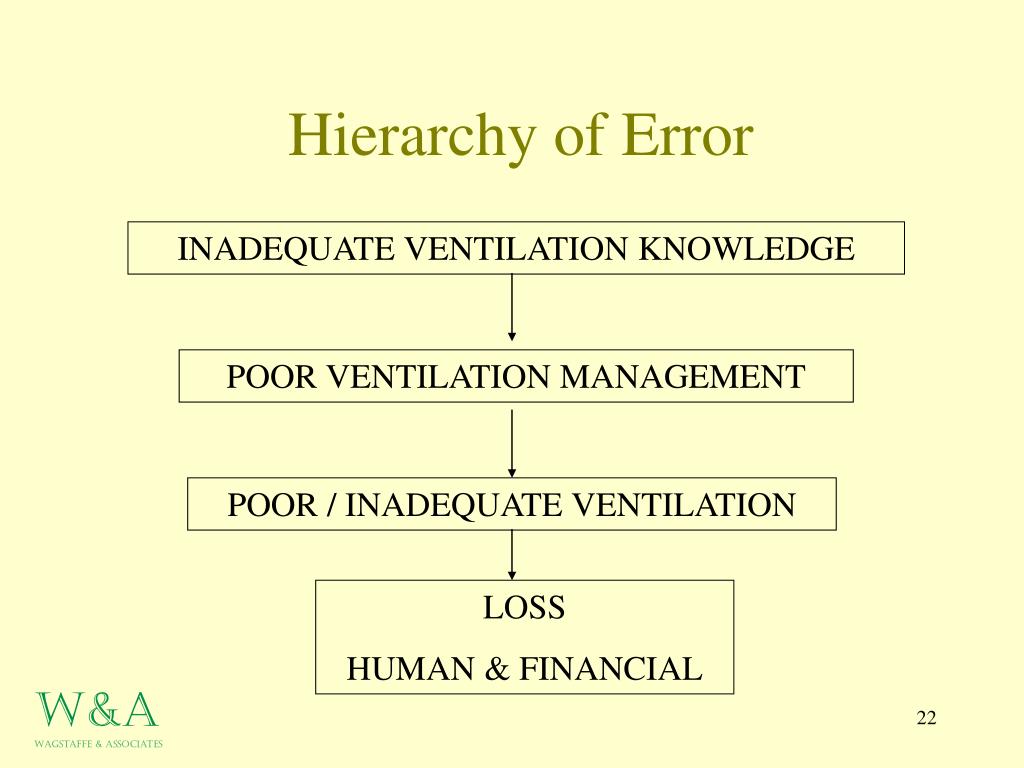 Hierarchy of Error

INADEQUATE VENTILATION KNOWLEDGE

POOR VENTILATION MANAGEMENT

POOR / INADEQUATE VENTILATION

LOSS

HUMAN & FINANCIAL

W&A

WAGSTAFFE & ASSOCIATES

22